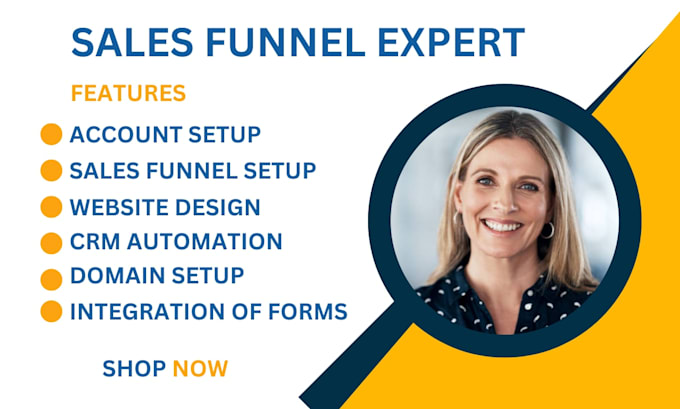 SALES FUNNEL EXPERT

FEATURES

ACCOUNT SETUP
SALES FUNNEL SETUP
WEBSITE DESIGN
CRM AUTOMATION
DOMAIN SETUP
INTEGRATION OF FORMS

SHOP NOW